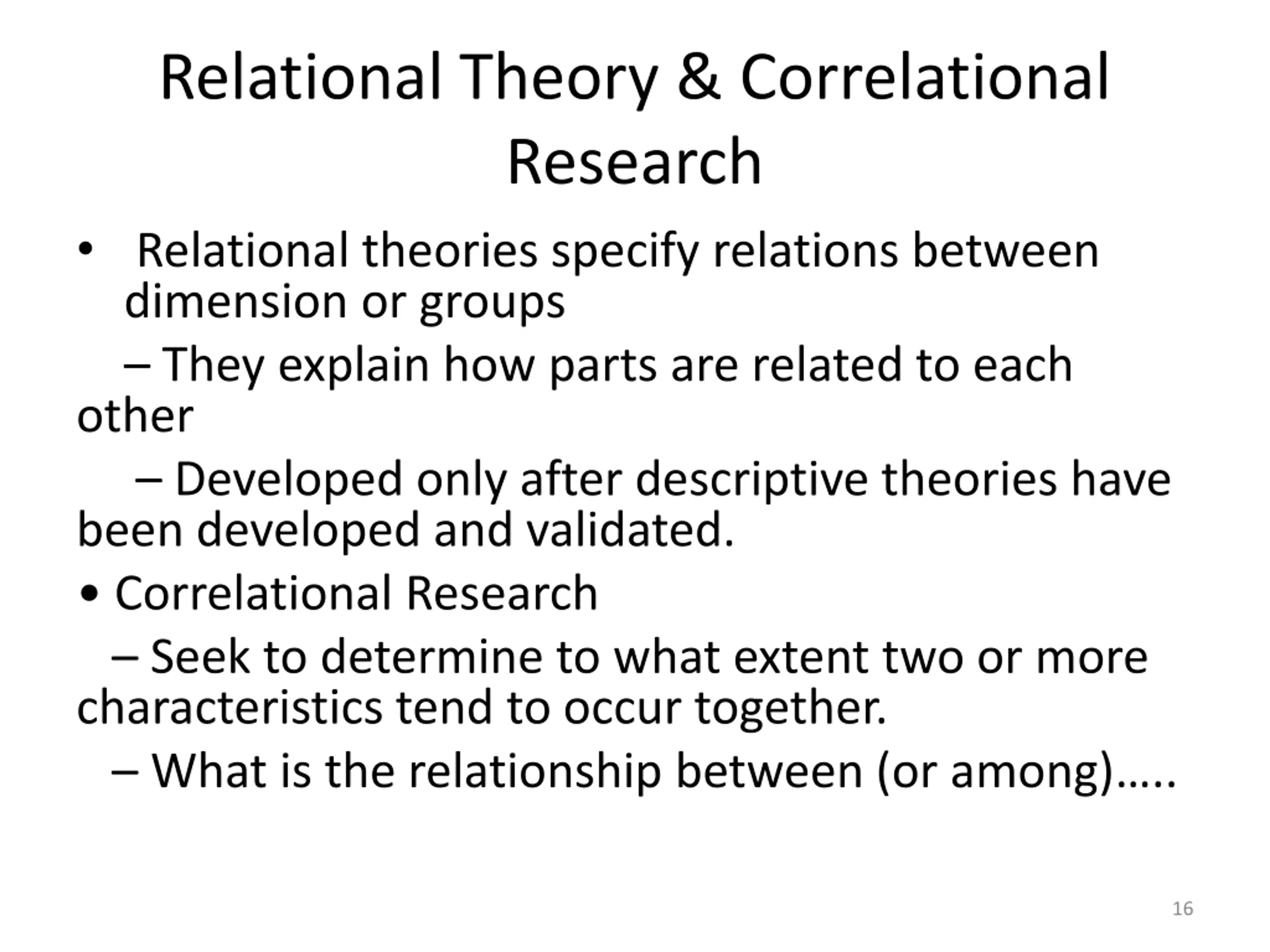 Relational Theory & Correlational Research

• Relational theories specify relations between dimension or groups

– They explain how parts are related to each other

– Developed only after descriptive theories have been developed and validated.

• Correlational Research

– Seek to determine to what extent two or more characteristics tend to occur together.

– What is the relationship between (or among).....

16